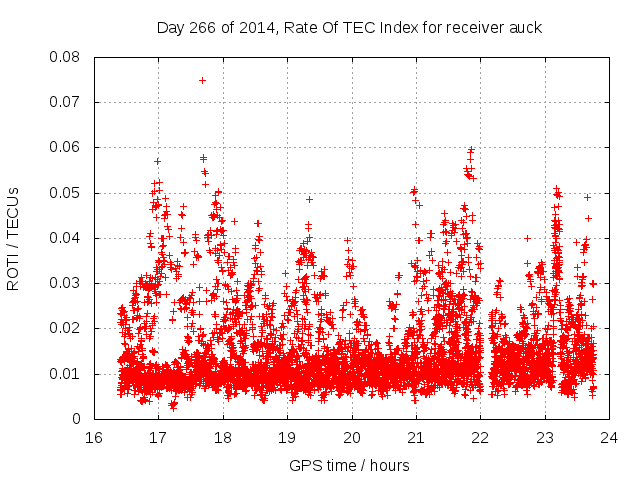 Day 266 of 2014, Rate Of TEC Index for receiver auck

ROTI / TECUs

0.08
0.07
0.06
0.05
0.04
0.03
0.02
0.01
0

16
17
18
19
20
21
22
23
24

GPS time / hours